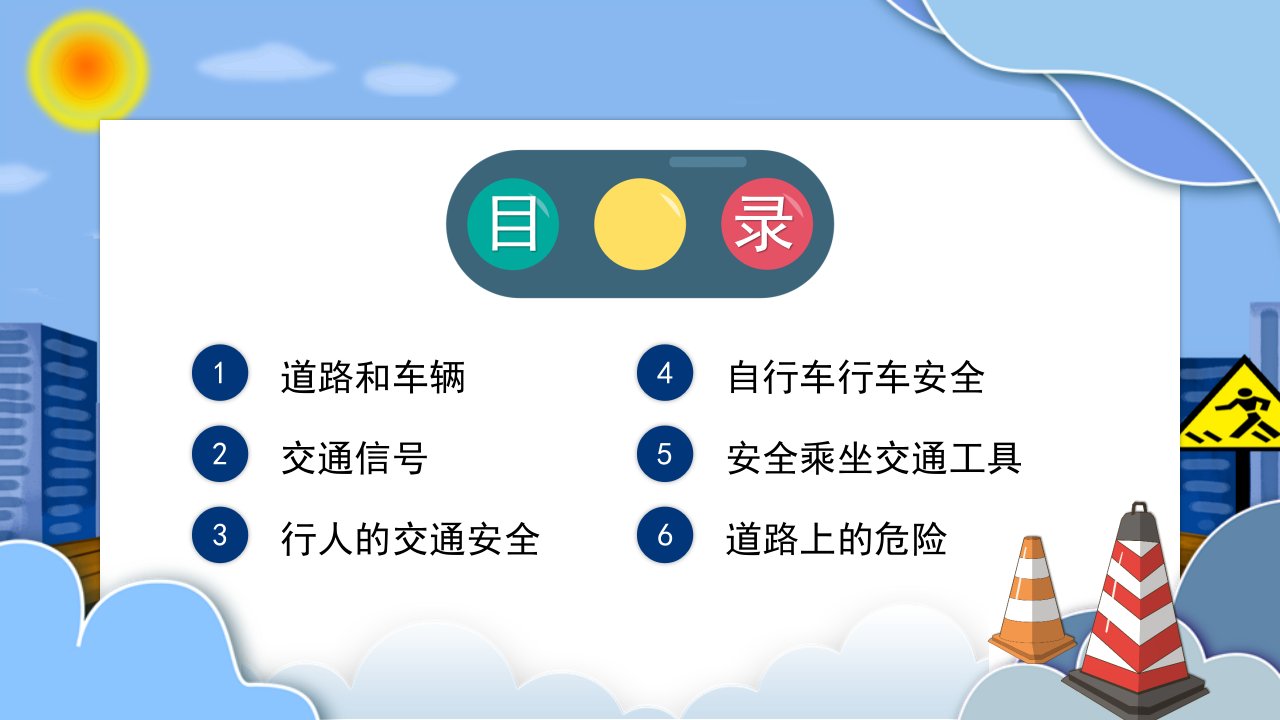 目 录

1 道路和车辆

2 交通信号

3 行人的交通安全

4 自行车行车安全

5 安全乘坐交通工具

6 道路上的危险